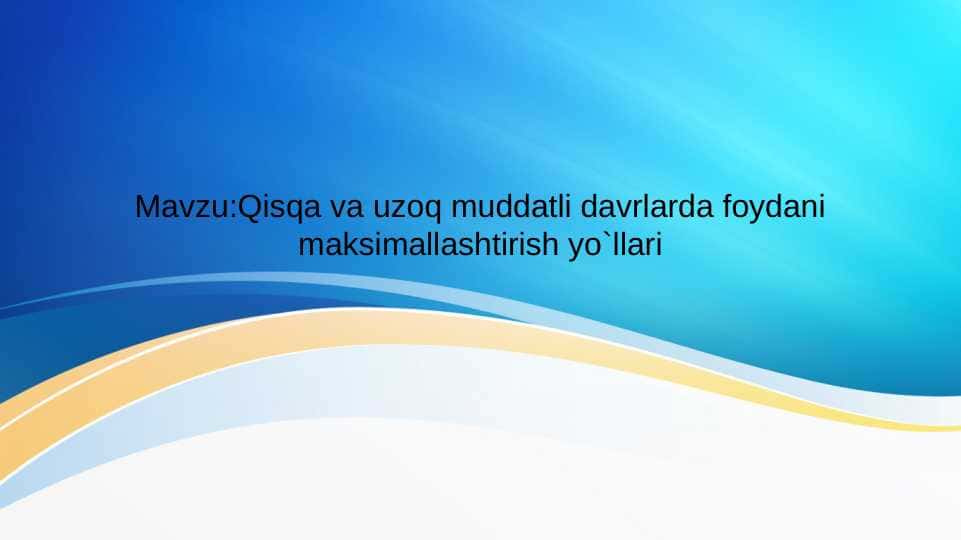 Mavzu:Qisqa va uzoq muddatli davrlarda foydani maksimallashtirish yo`llari